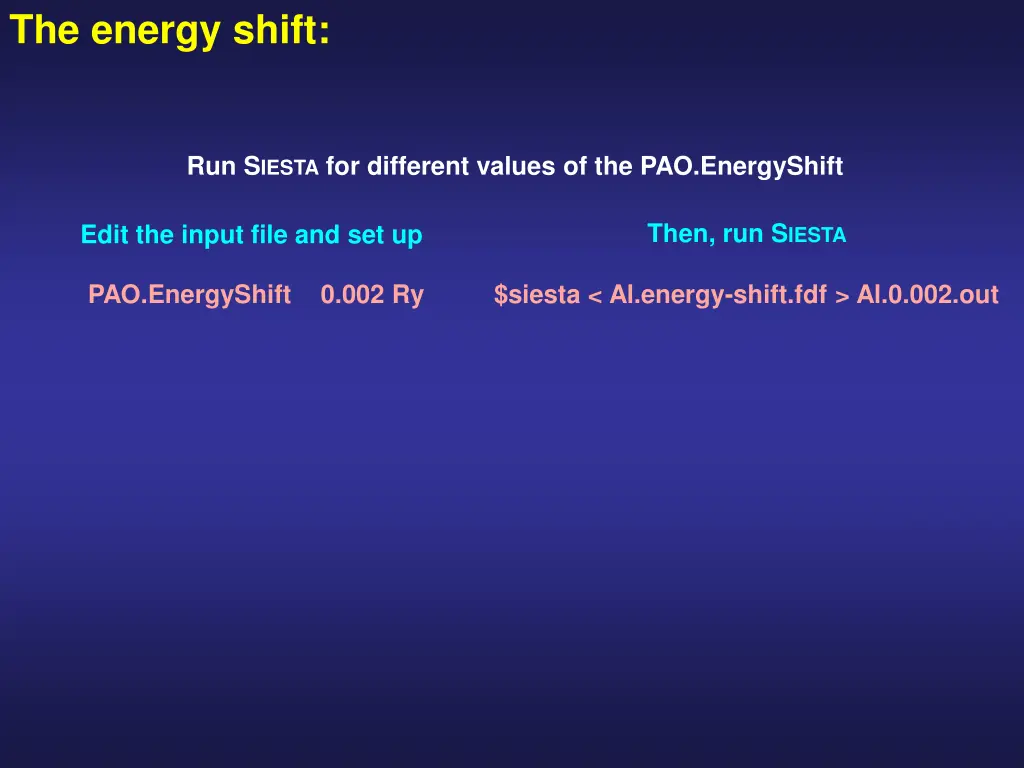 The energy shift:

Run SIESTA for different values of the PAO.EnergyShift

Edit the input file and set up

PAO.EnergyShift 0.002 Ry

Then, run SIESTA

$siesta < Al.energy-shift.fdf > Al.0.002.out